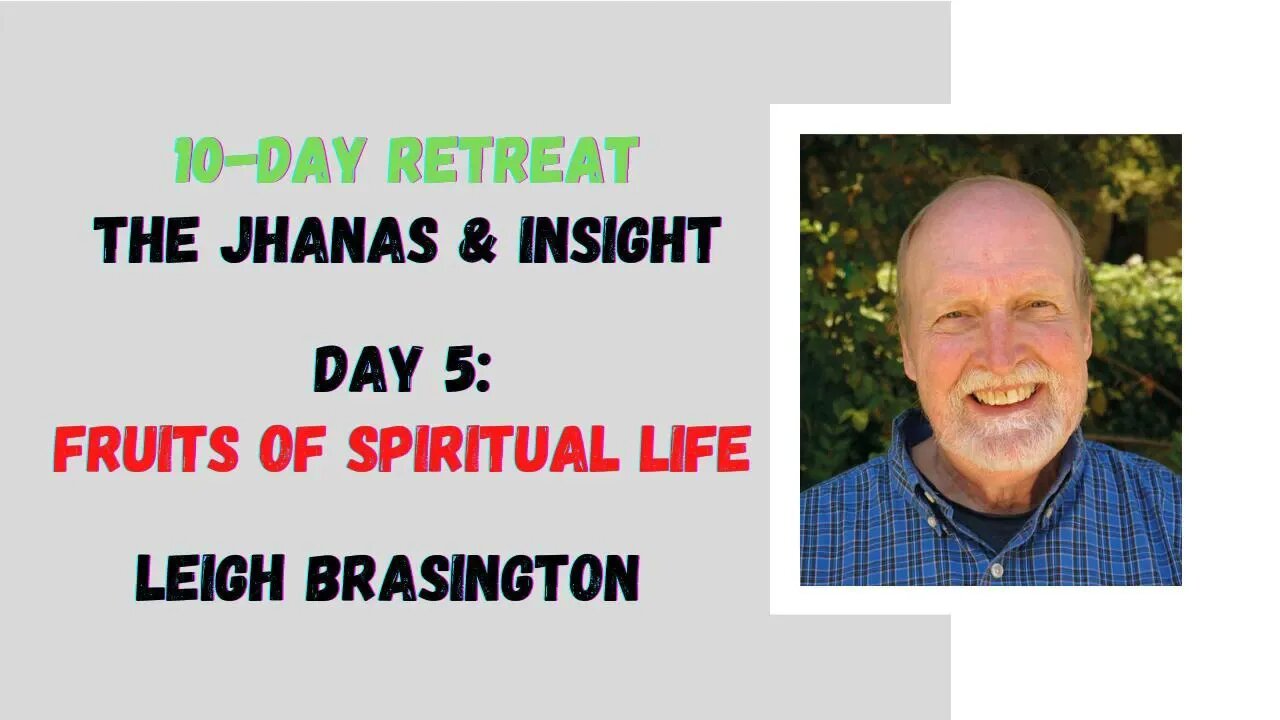 10-DAY RETREAT
THE JHANAS & INSIGHT

DAY 5:
FRUITS OF SPIRITUAL LIFE

LEIGH BRASINGTON